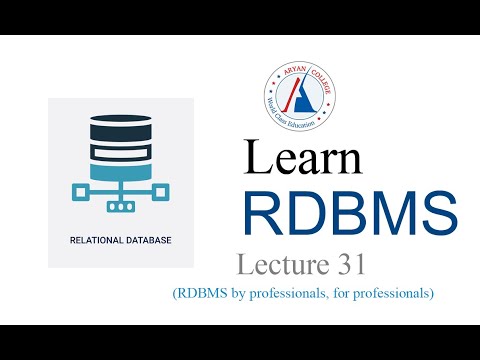 RELATIONAL DATABASE

ARYAN COLLEGE
World Class Education

Learn
RDBMS
Lecture 31
(RDBMS by professionals, for professionals)